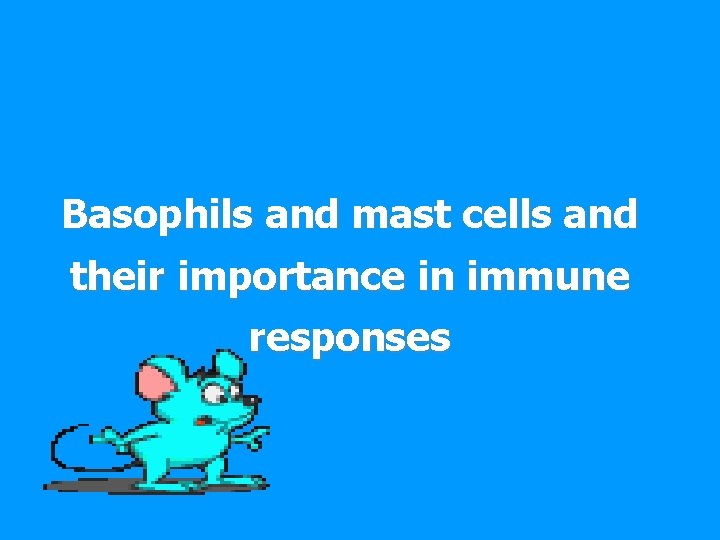 Basophils and mast cells and their importance in immune responses